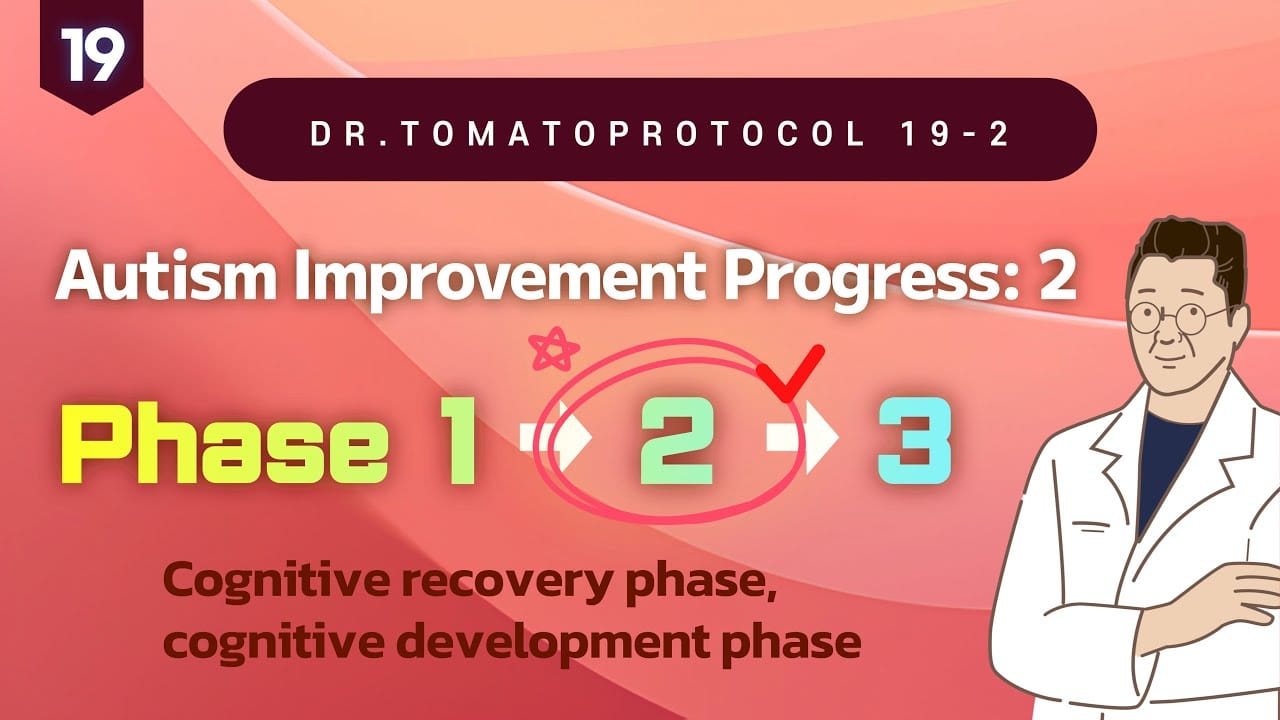 19

DR.TOMATOPROTOCOL 19-2

Autism Improvement Progress: 2

Phase 1 → 2 → 3

Cognitive recovery phase, cognitive development phase